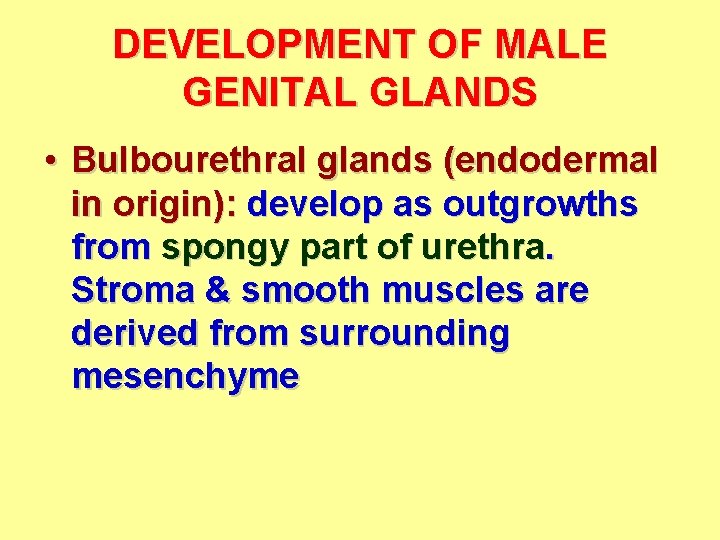 DEVELOPMENT OF MALE GENITAL GLANDS

• Bulbourethral glands (endodermal in origin): develop as outgrowths from spongy part of urethra. Stroma & smooth muscles are derived from surrounding mesenchyme